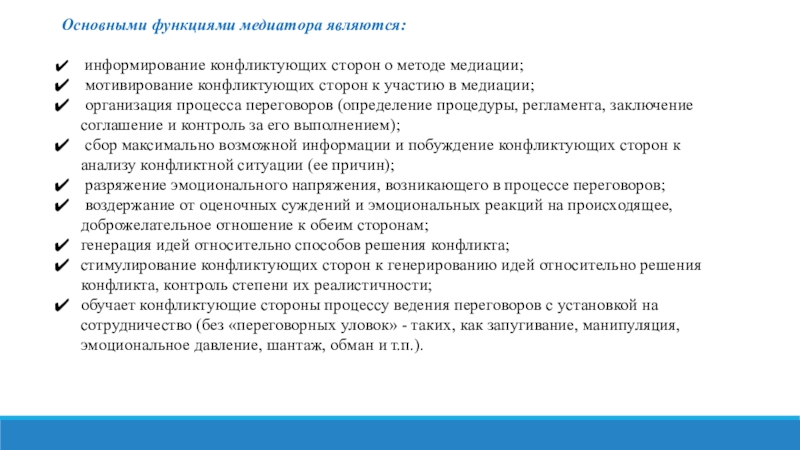 Основными функциями медиатора являются:

✔ информирование конфликтующих сторон о методе медиации;
✔ мотивирование конфликтующих сторон к участию в медиации;
✔ организация процесса переговоров (определение процедуры, регламента, заключение соглашение и контроль за его выполнением);
✔ сбор максимально возможной информации и побуждение конфликтующих сторон к анализу конфликтной ситуации (ее причин);
✔ разряжение эмоционального напряжения, возникающего в процессе переговоров;
✔ воздержание от оценочных суждений и эмоциональных реакций на происходящее, доброжелательное отношение к обеим сторонам;
✔ генерация идей относительно способов решения конфликта;
✔ стимулирование конфликтующих сторон к генерированию идей относительно решения конфликта, контроль степени их реалистичности;
✔ обучает конфликтующие стороны процессу ведения переговоров с установкой на сотрудничество (без «переговорных уловок» - таких, как запугивание, манипуляция, эмоциональное давление, шантаж, обман и т.п.).